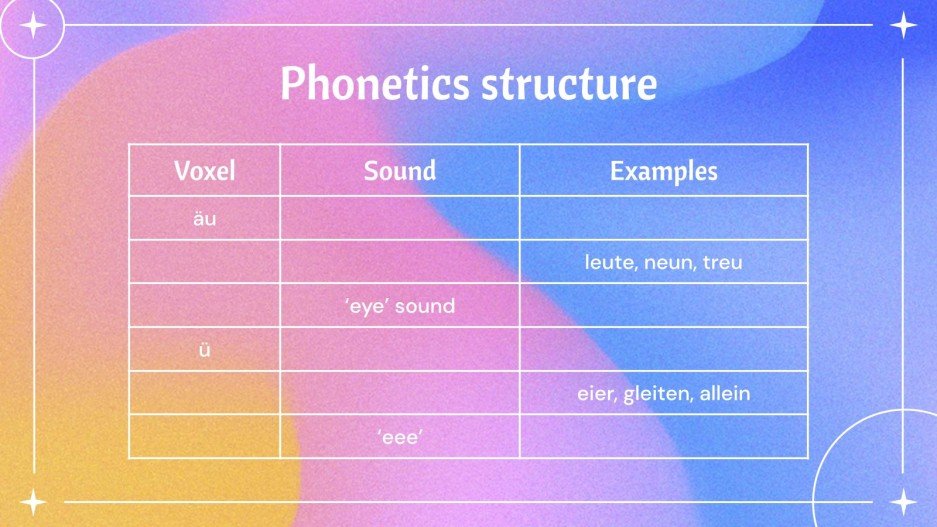 Phonetics structure

| Voxel | Sound | Examples |
|---|---|---|
| äu | | |
| | | leute, neun, treu |
| | 'eye' sound | |
| ü | | |
| | | eier, gleiten, allein |
| | 'eee' | |